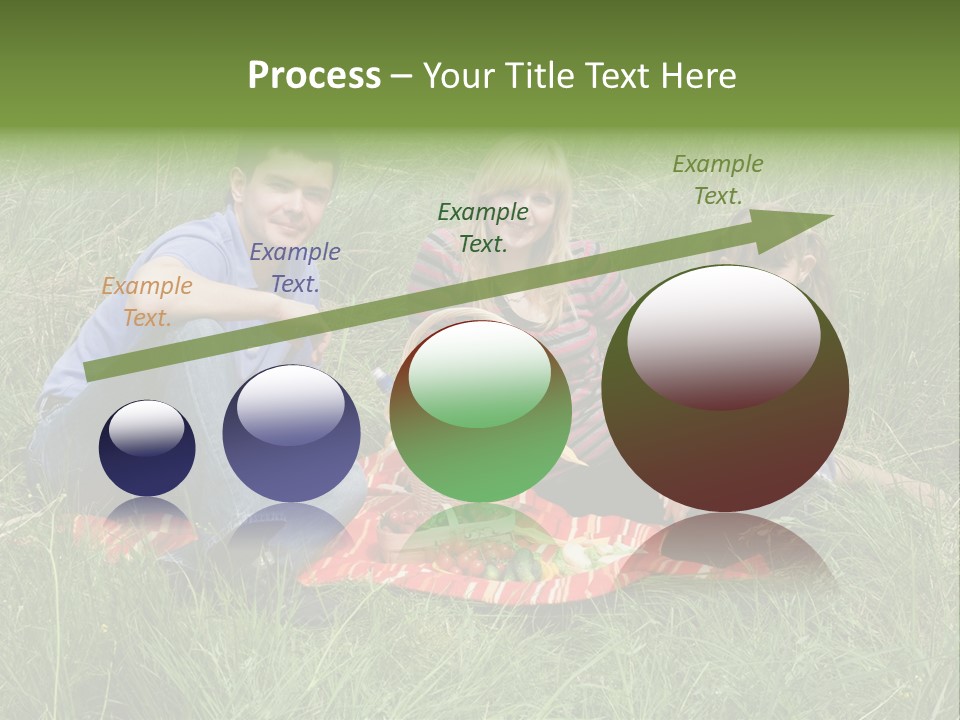 Process – Your Title Text Here

Example Text.

Example Text.

Example Text.

Example Text.